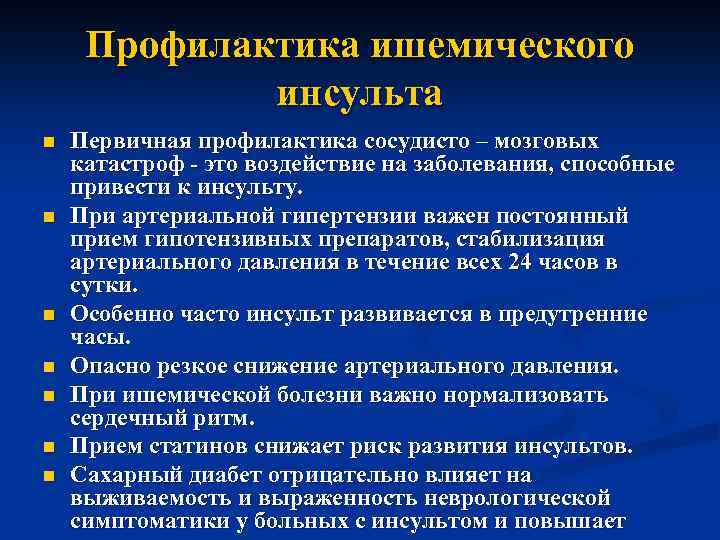 Профилактика ишемического инсульта

■ Первичная профилактика сосудисто – мозговых катастроф - это воздействие на заболевания, способные привести к инсульту.

■ При артериальной гипертензии важен постоянный прием гипотензивных препаратов, стабилизация артериального давления в течение всех 24 часов в сутки.

■ Особенно часто инсульт развивается в предутренние часы.

■ Опасно резкое снижение артериального давления.

■ При ишемической болезни важно нормализовать сердечный ритм.

■ Прием статинов снижает риск развития инсультов.

■ Сахарный диабет отрицательно влияет на выживаемость и выраженность неврологической симптоматики у больных с инсультом и повышает